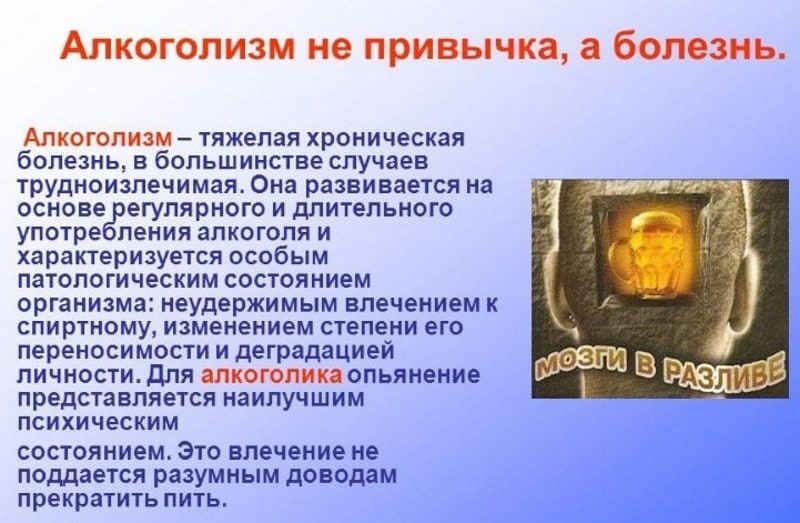 Алкоголизм не привычка, а болезнь.

Алкоголизм – тяжелая хроническая болезнь, в большинстве случаев трудноизлечимая. Она развивается на основе регулярного и длительного употребления алкоголя и характеризуется особым патологическим состоянием организма: неудержимым влечением к спиртному, изменением степени его переносимости и деградацией личности. Для алкоголика опьянение представляется наилучшим психическим

состоянием. Это влечение не поддается разумным доводам прекратить пить.

МОЗГИ В РАЗЛИВЕ